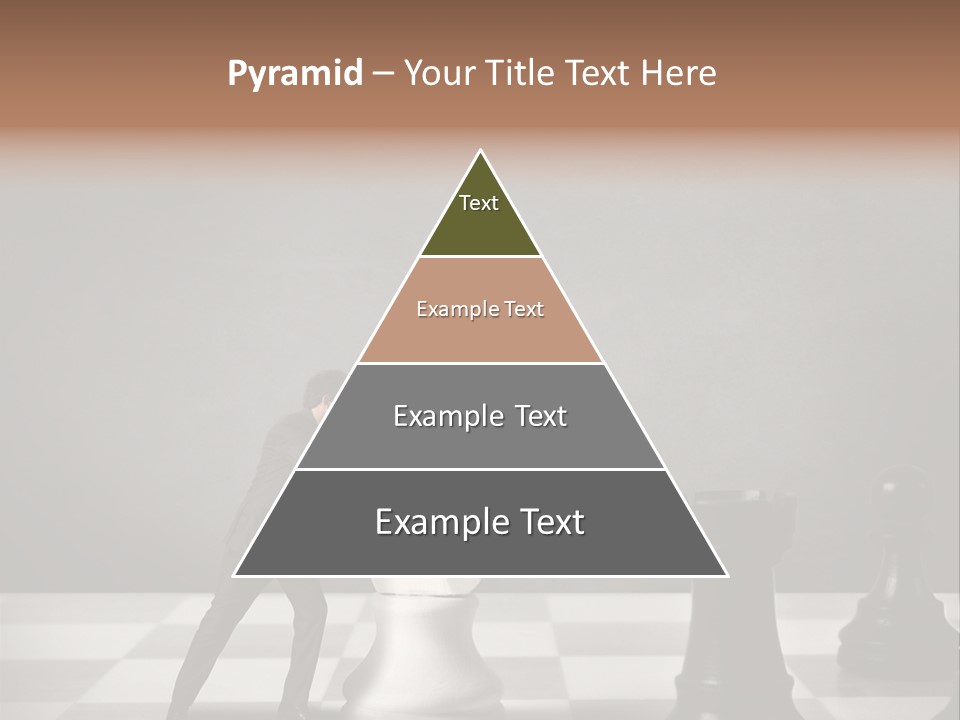 Pyramid – Your Title Text Here

Text

Example Text

Example Text

Example Text